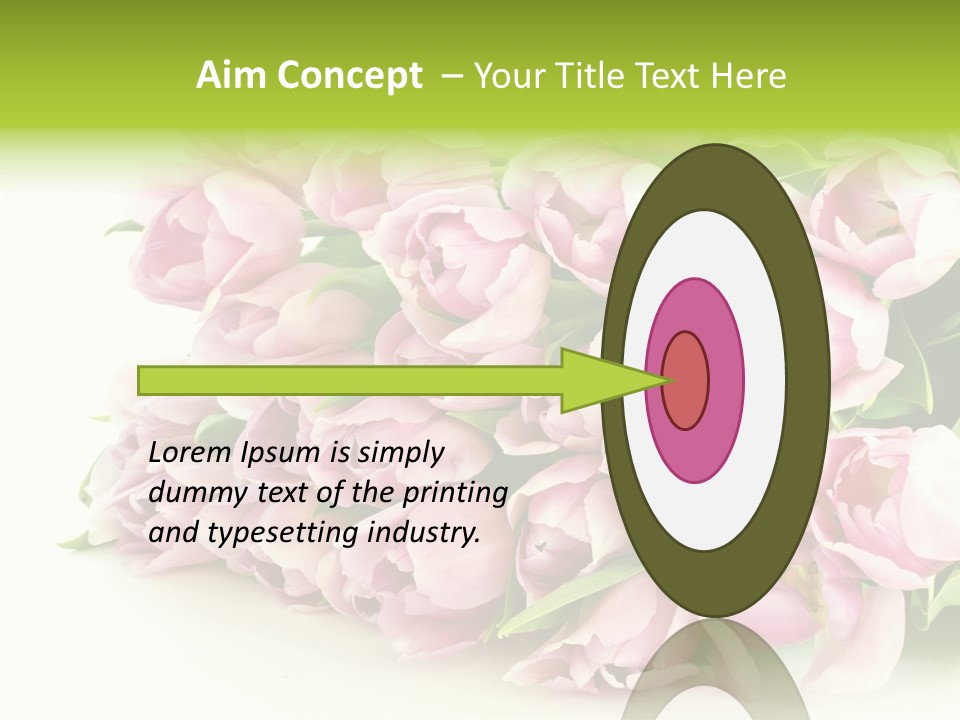 Aim Concept – Your Title Text Here

Lorem Ipsum is simply dummy text of the printing and typesetting industry.